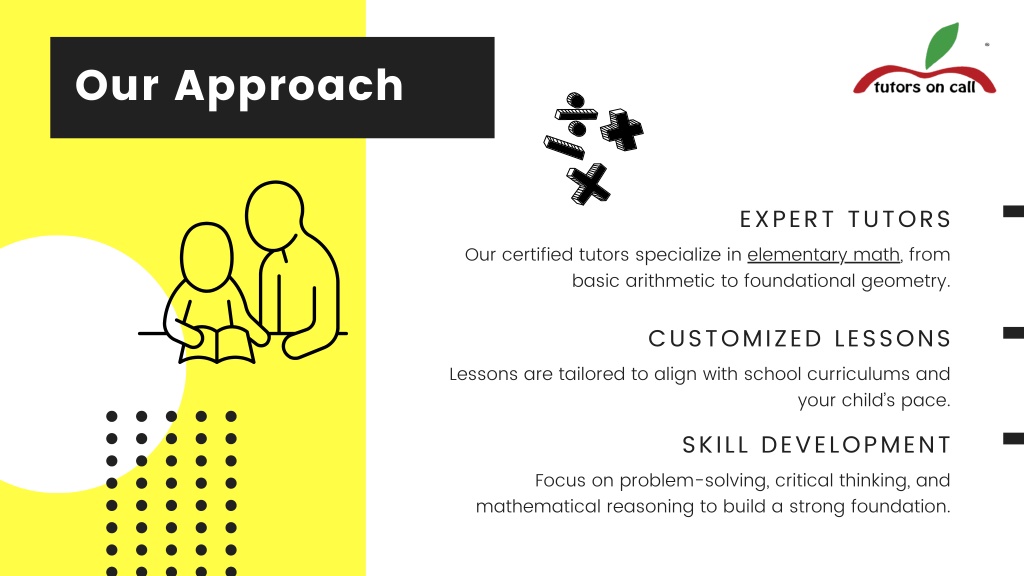 Our Approach

tutors on call

EXPERT TUTORS

Our certified tutors specialize in elementary math, from basic arithmetic to foundational geometry.

CUSTOMIZED LESSONS

Lessons are tailored to align with school curriculums and your child's pace.

SKILL DEVELOPMENT

Focus on problem-solving, critical thinking, and mathematical reasoning to build a strong foundation.